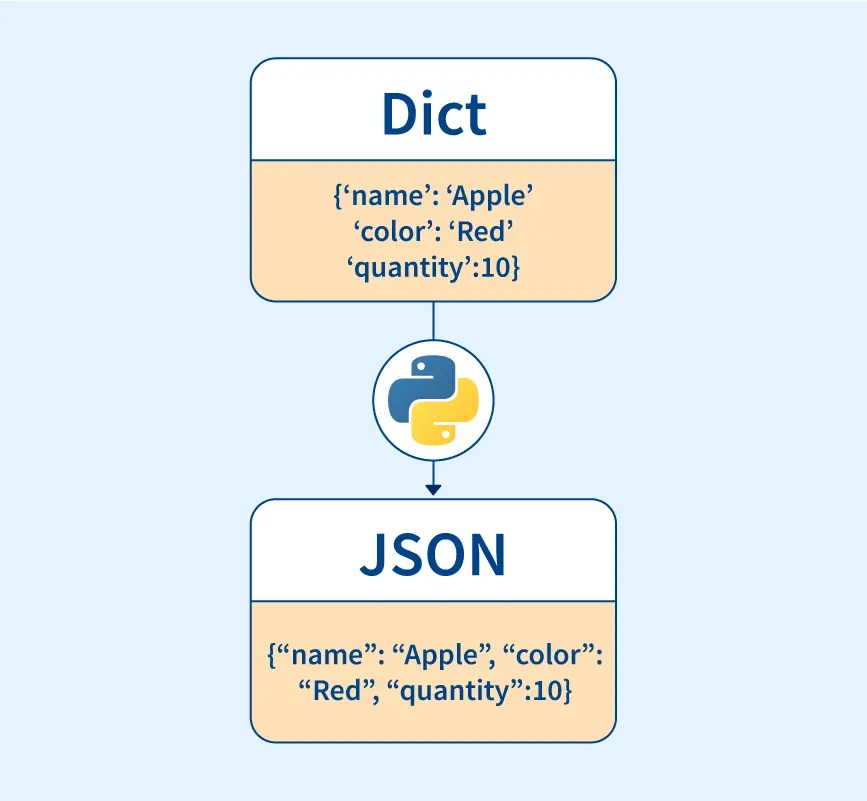 Dict

{‘name’: ‘Apple’
‘color’: ‘Red’
‘quantity’:10}

JSON

{“name”: “Apple”, “color”: “Red”, “quantity”:10}